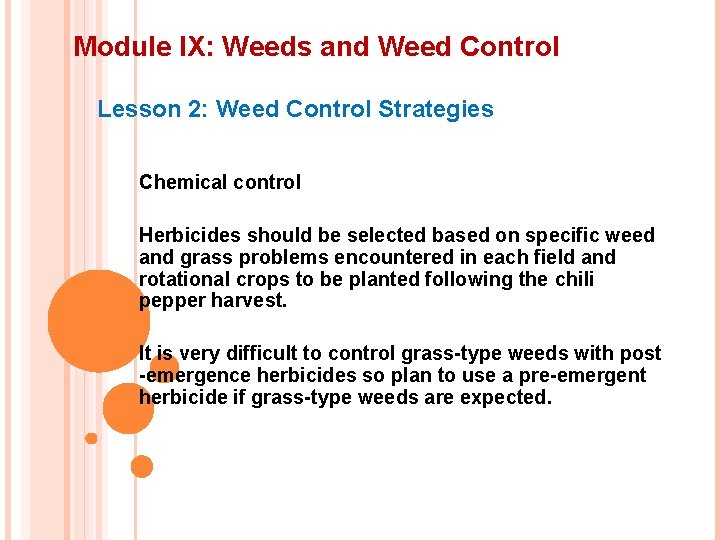 Module IX: Weeds and Weed Control

Lesson 2: Weed Control Strategies

Chemical control

Herbicides should be selected based on specific weed and grass problems encountered in each field and rotational crops to be planted following the chili pepper harvest.

It is very difficult to control grass-type weeds with post -emergence herbicides so plan to use a pre-emergent herbicide if grass-type weeds are expected.